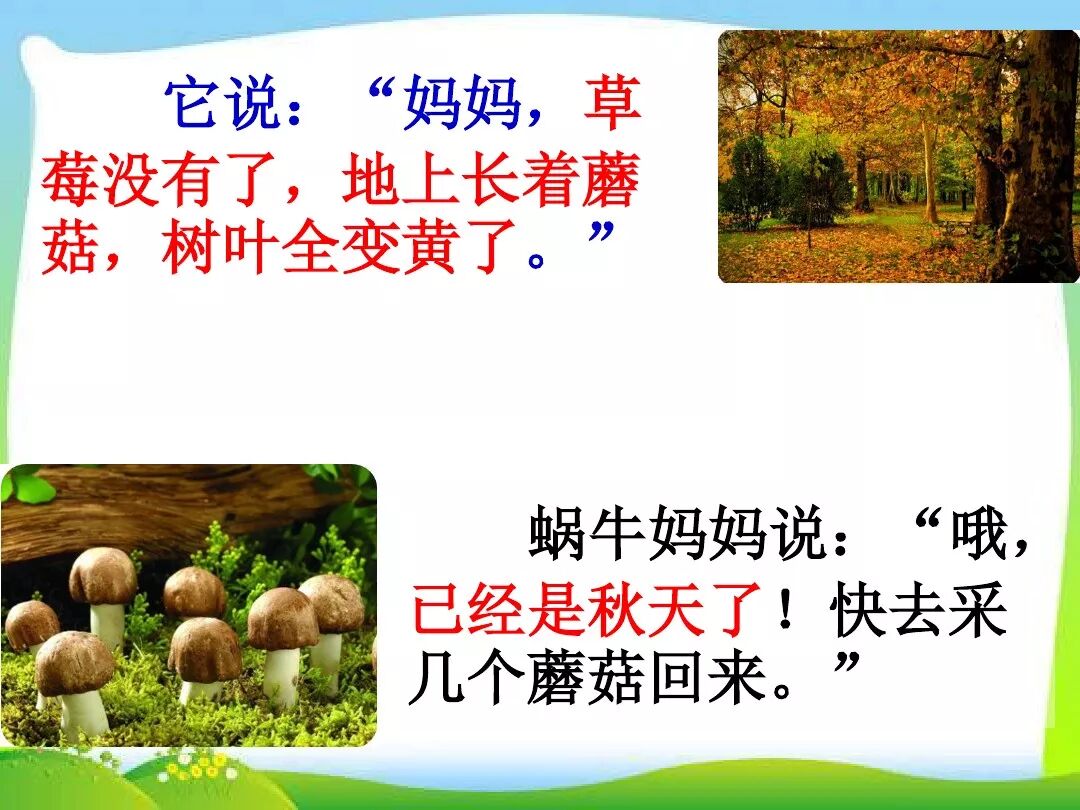 它说：“妈妈，草莓没有了，地上长着蘑菇，树叶全变黄了。”

蜗牛妈妈说：“哦，已经是秋天了！快去采几个蘑菇回来。”